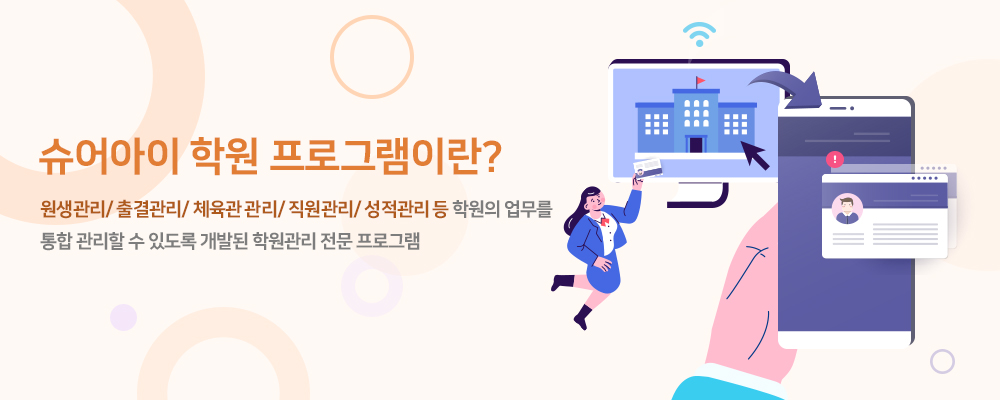 슈어아이 학원 프로그램이란?

원생관리/ 출결관리/ 체육관 관리/ 직원관리/ 성적관리 등 학원의 업무를 통합 관리할 수 있도록 개발된 학원관리 전문 프로그램